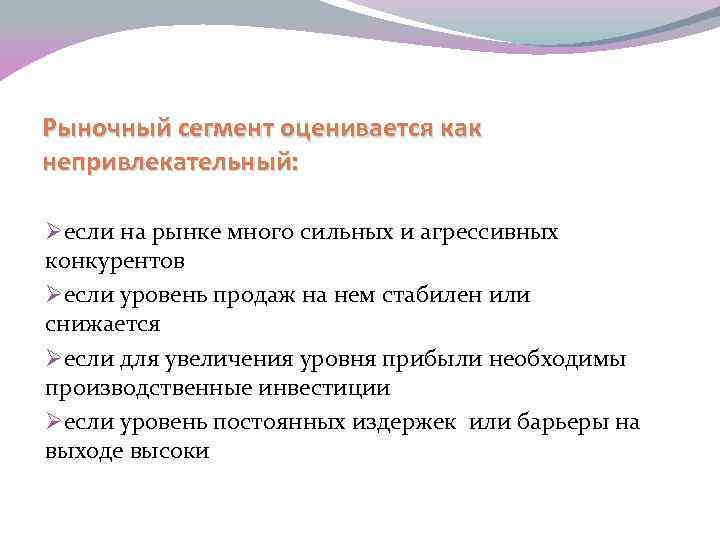 Рыночный сегмент оценивается как непривлекательный:

➢если на рынке много сильных и агрессивных конкурентов

➢если уровень продаж на нем стабилен или снижается

➢если для увеличения уровня прибыли необходимы производственные инвестиции

➢если уровень постоянных издержек или барьеры на выходе высоки